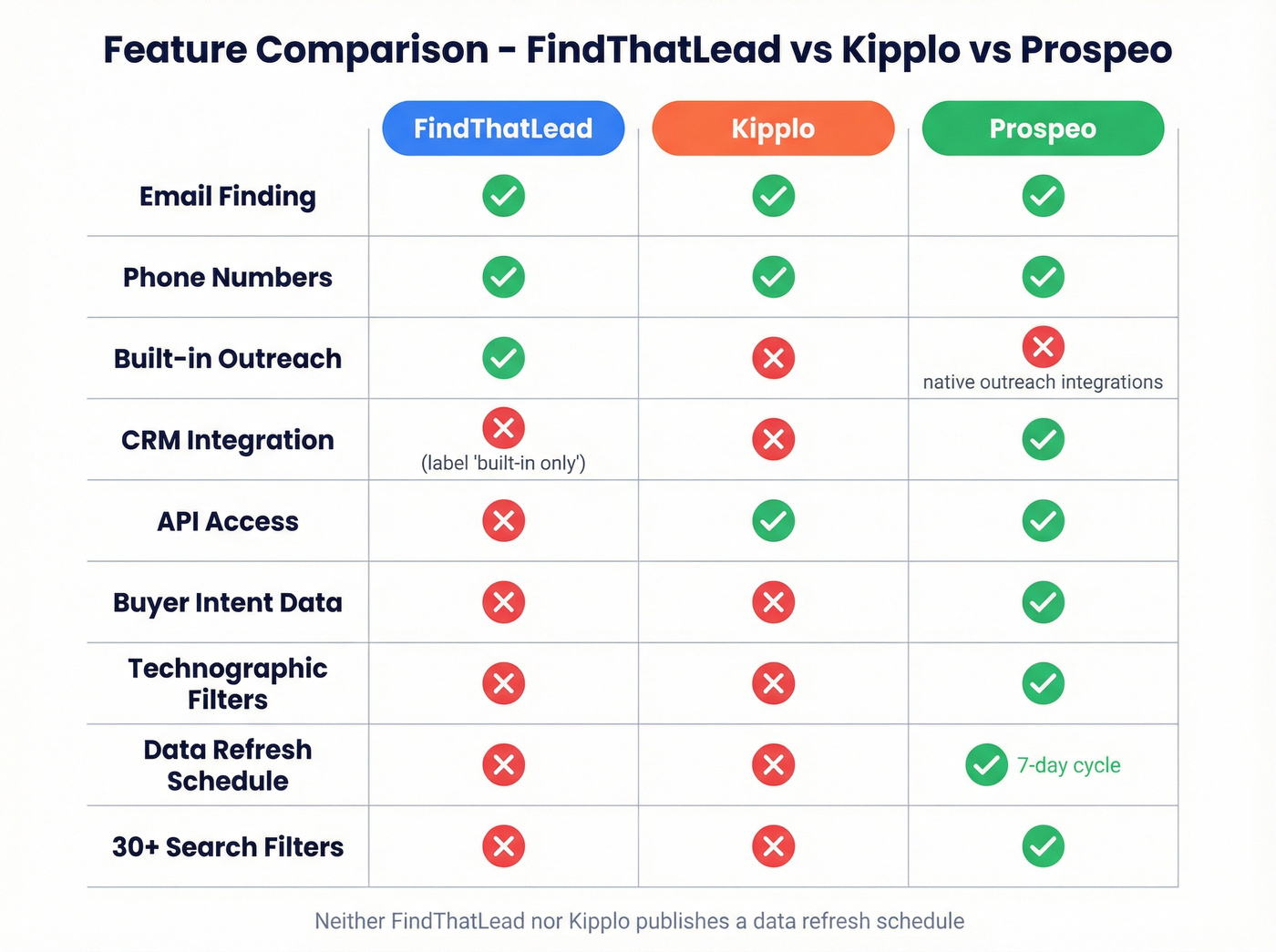 Feature Comparison - FindThatLead vs Kipplo vs Prospeo

| | FindThatLead | Kipplo | Prospeo |
|---|---|---|---|
| Email Finding | ✓ | ✓ | ✓ |
| Phone Numbers | ✓ | ✓ | ✓ |
| Built-in Outreach | ✓ | ✗ | ✗ native outreach integrations |
| CRM Integration | ✗ (label 'built-in only') | ✗ | ✓ |
| API Access | ✗ | ✓ | ✓ |
| Buyer Intent Data | ✗ | ✗ | ✓ |
| Technographic Filters | ✗ | ✗ | ✓ |
| Data Refresh Schedule | ✗ | ✗ | ✓ 7-day cycle |
| 30+ Search Filters | ✗ | ✗ | ✓ |

Neither FindThatLead nor Kipplo publishes a data refresh schedule